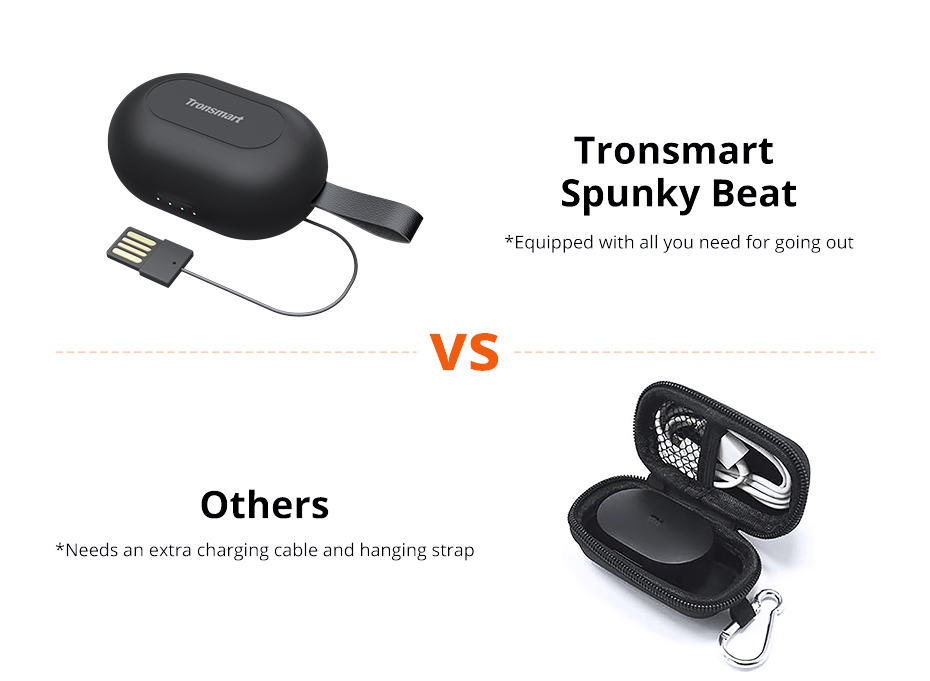 Tronsmart

Tronsmart
Spunky Beat

*Equipped with all you need for going out

VS

Others

*Needs an extra charging cable and hanging strap